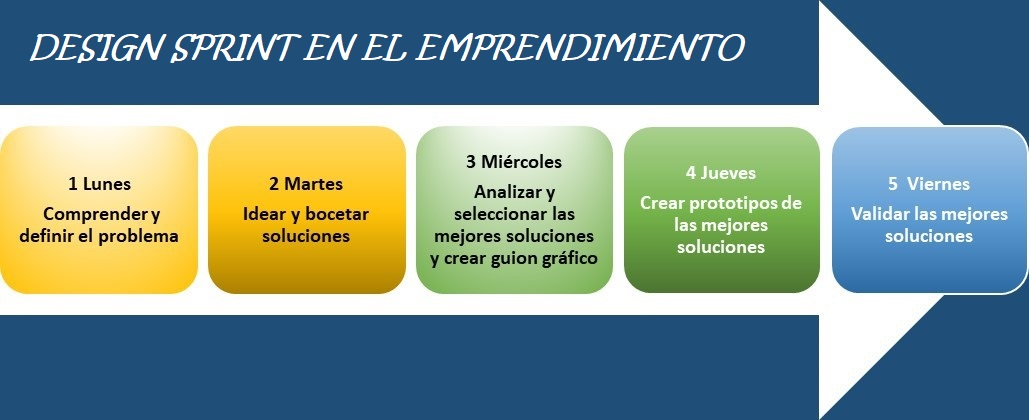 DESIGN SPRINT EN EL EMPRENDIMIENTO

1 Lunes
Comprender y definir el problema

2 Martes
Idear y bocetar soluciones

3 Miércoles
Analizar y seleccionar las mejores soluciones y crear guion gráfico

4 Jueves
Crear prototipos de las mejores soluciones

5 Viernes
Validar las mejores soluciones